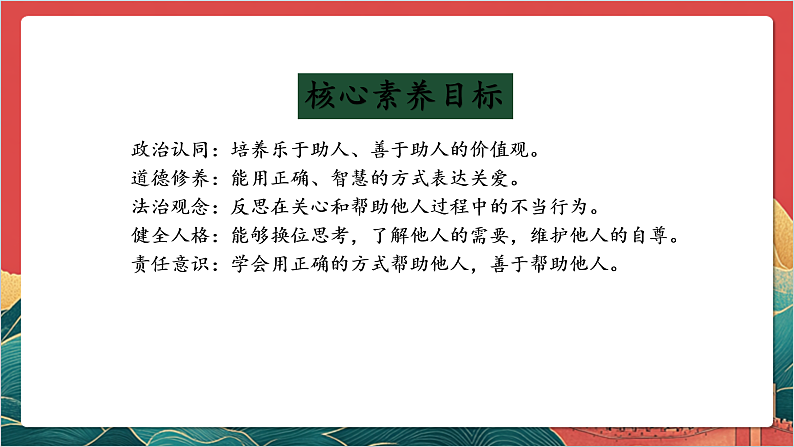 核心素养目标

政治认同：培养乐于助人、善于助人的价值观。
道德修养：能用正确、智慧的方式表达关爱。
法治观念：反思在关心和帮助他人过程中的不当行为。
健全人格：能够换位思考，了解他人的需要，维护他人的自尊。
责任意识：学会用正确的方式帮助他人，善于帮助他人。